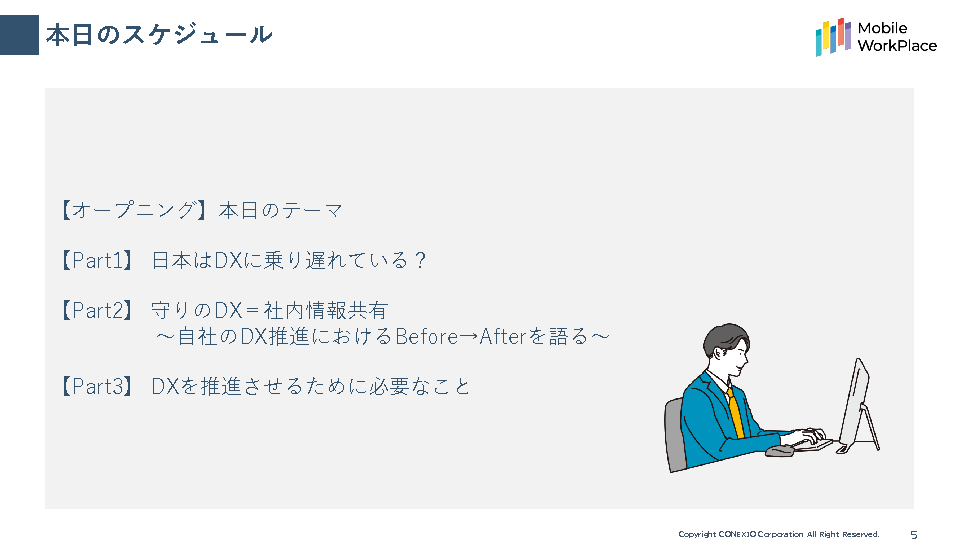 本日のスケジュール

Mobile WorkPlace

【オープニング】本日のテーマ

【Part1】 日本はDXに乗り遅れている？

【Part2】 守りのDX＝社内情報共有
～自社のDX推進におけるBefore→Afterを語る～

【Part3】 DXを推進させるために必要なこと

Copyright CONEXIO Corporation All Right Reserved.

5